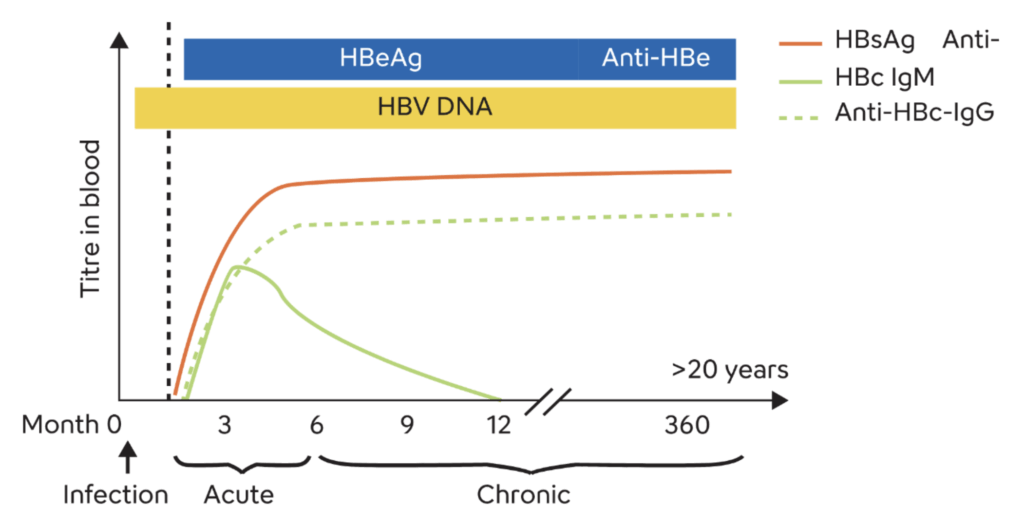 HBeAg
Anti-HBe
HBV DNA
HBsAg Anti-
HBc IgM
Anti-HBc-IgG
Titre in blood
>20 years
Month 0
3
6
9
12
360
Infection
Acute
Chronic